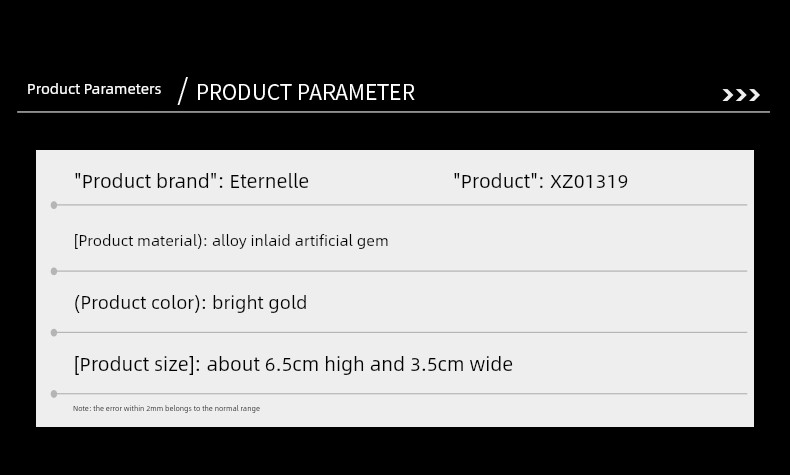 Product Parameters / PRODUCT PARAMETER >>>

"Product brand": Eternelle "Product": XZ01319

[Product material): alloy inlaid artificial gem

(Product color): bright gold

[Product size]: about 6.5cm high and 3.5cm wide

Note: the error within 2mm belongs to the normal range